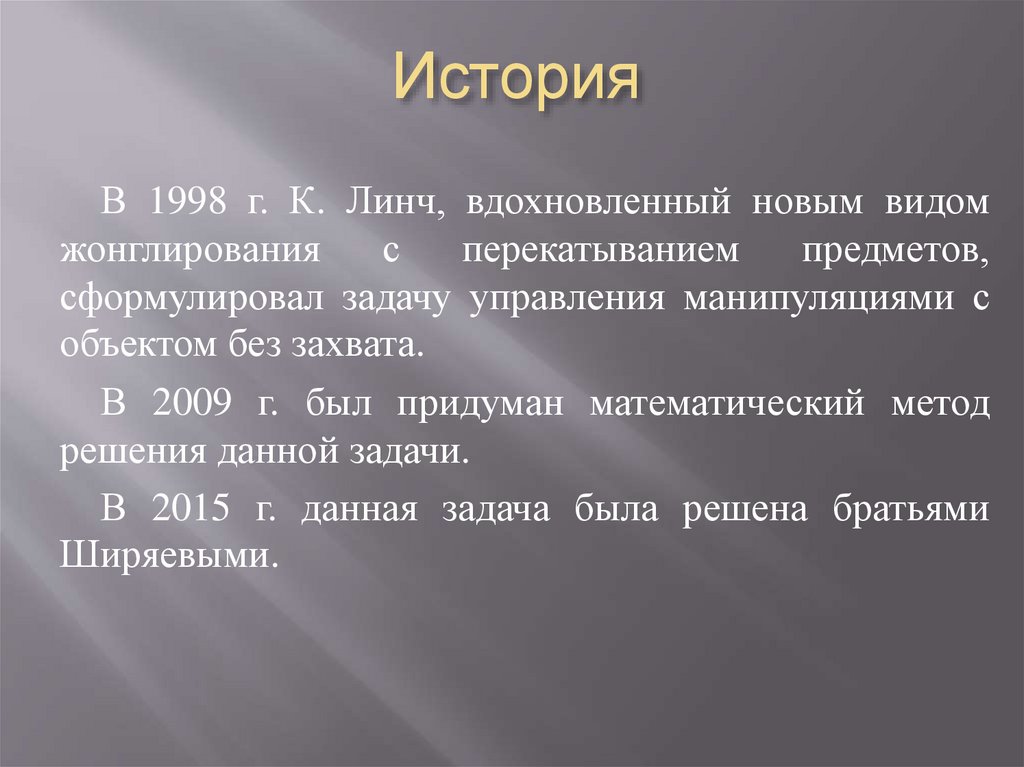 История

В 1998 г. К. Линч, вдохновленный новым видом жонглирования с перекатыванием предметов, сформулировал задачу управления манипуляциями с объектом без захвата.

В 2009 г. был придуман математический метод решения данной задачи.

В 2015 г. данная задача была решена братьями Ширяевыми.